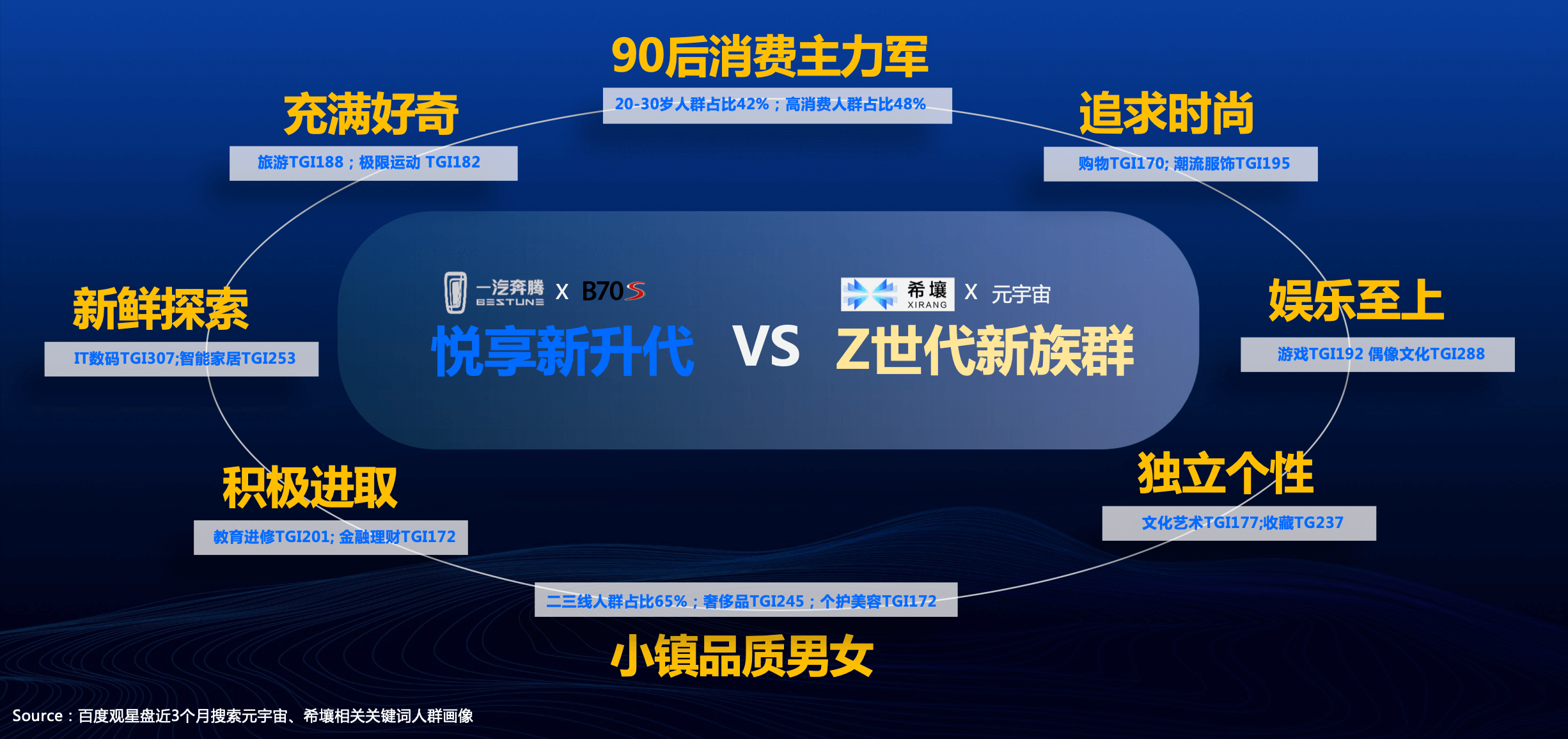 90后消费主力军

20-30岁人群占比42%；高消费人群占比48%

充满好奇

旅游TGI188；极限运动 TGI182

追求时尚

购物TGI170; 潮流服饰TGI195

新鲜探索

IT数码TGI307;智能家居TGI253

一汽奔腾 BESTUNE X B70S

悦享新升代

VS

希壤 XIRANG X 元宇宙

Z世代新族群

娱乐至上

游戏TGI192 偶像文化TGI288

积极进取

教育进修TGI201; 金融理财TGI172

独立个性

文化艺术TGI177;收藏TG237

二三线人群占比65%；奢侈品TGI245；个护美容TGI172

小镇品质男女

Source：百度观星盘近3个月搜索元宇宙、希壤相关关键词人群画像